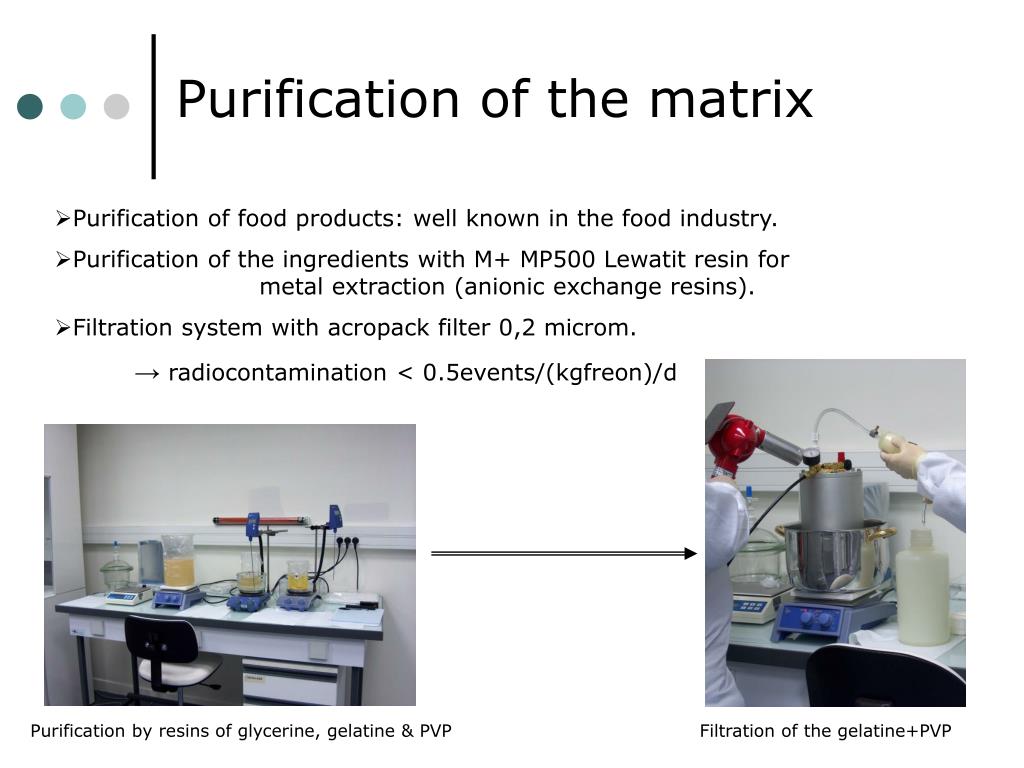 Purification of the matrix

➢Purification of food products: well known in the food industry.

➢Purification of the ingredients with M+ MP500 Lewatit resin for metal extraction (anionic exchange resins).

➢Filtration system with acropack filter 0,2 microm.

→ radiocontamination < 0.5events/(kgfreon)/d

Purification by resins of glycerine, gelatine & PVP

Filtration of the gelatine+PVP